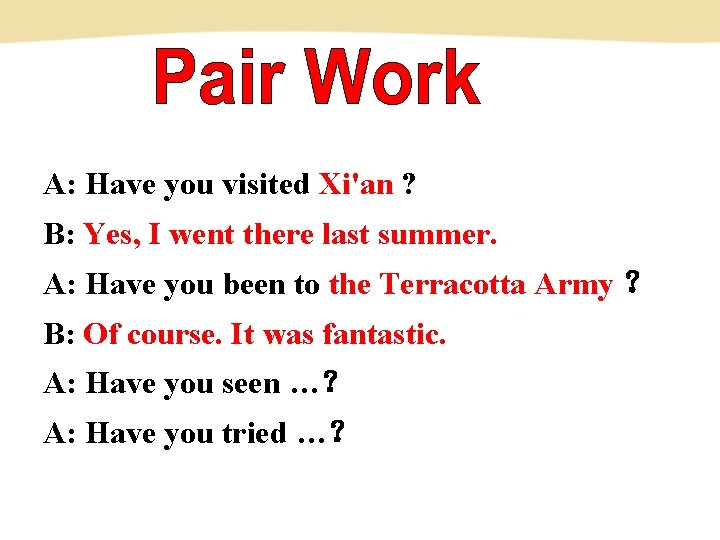 Pair Work

A: Have you visited Xi'an ?

B: Yes, I went there last summer.

A: Have you been to the Terracotta Army ？

B: Of course. It was fantastic.

A: Have you seen …？

A: Have you tried …？